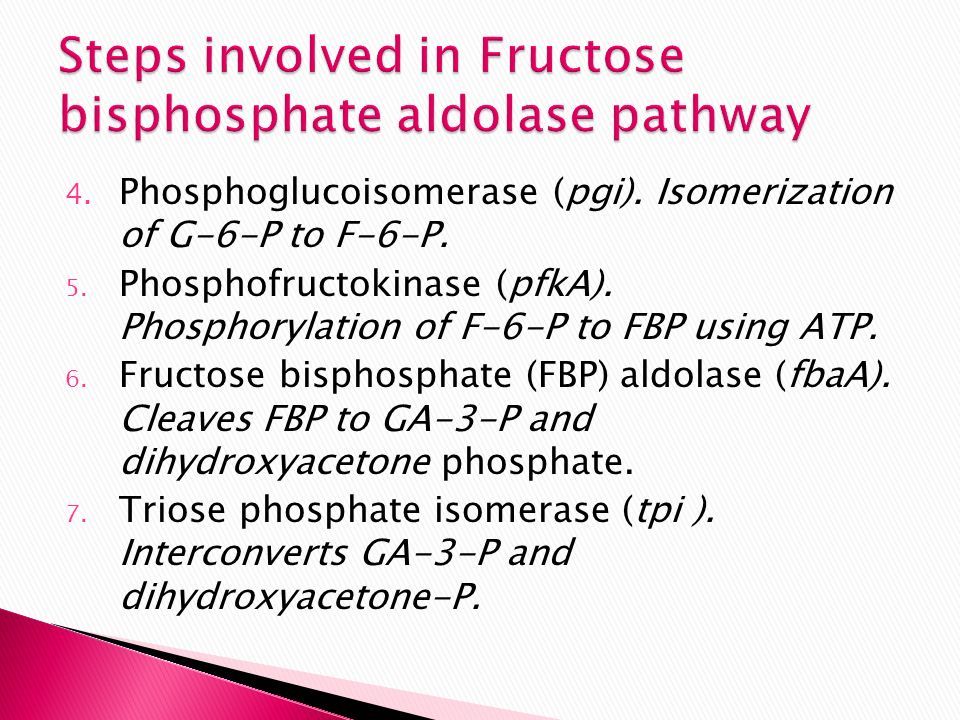 Steps involved in Fructose bisphosphate aldolase pathway

4. Phosphoglucoisomerase (pgi). Isomerization of G-6-P to F-6-P.

5. Phosphofructokinase (pfkA). Phosphorylation of F-6-P to FBP using ATP.

6. Fructose bisphosphate (FBP) aldolase (fbaA). Cleaves FBP to GA-3-P and dihydroxyacetone phosphate.

7. Triose phosphate isomerase (tpi ). Interconverts GA-3-P and dihydroxyacetone-P.